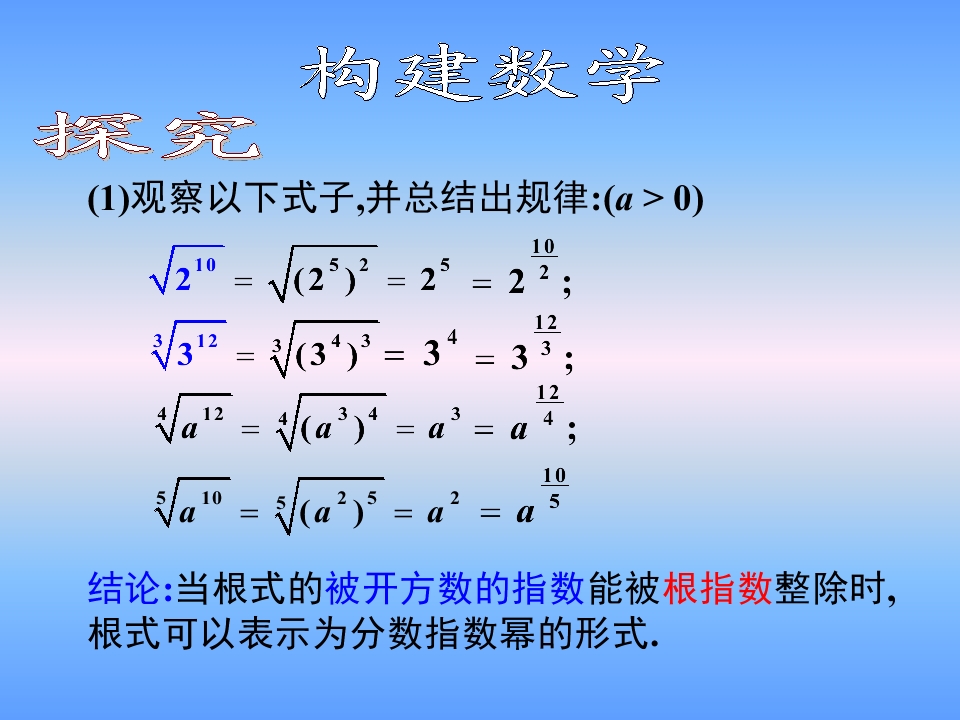 构建数学

探究

(1)观察以下式子,并总结出规律:($a > 0$)

$\sqrt{2^{10}} = \sqrt{(2^5)^2} = 2^5 = 2^{\frac{10}{2}}$;

$\sqrt[3]{3^{12}} = \sqrt[3]{(3^4)^3} = 3^4 = 3^{\frac{12}{3}}$;

$\sqrt[4]{a^{12}} = \sqrt[4]{(a^3)^4} = a^3 = a^{\frac{12}{4}}$;

$\sqrt[5]{a^{10}} = \sqrt[5]{(a^2)^5} = a^2 = a^{\frac{10}{5}}$

结论:当根式的被开方数的指数能被根指数整除时,根式可以表示为分数指数幂的形式.